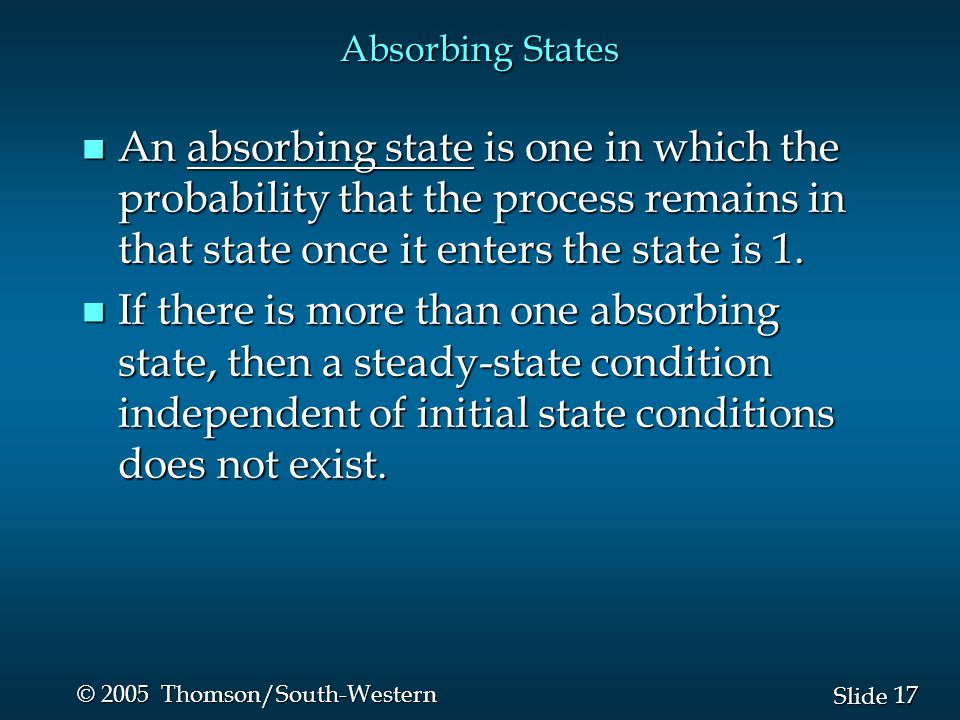 Absorbing States

An absorbing state is one in which the probability that the process remains in that state once it enters the state is 1.

If there is more than one absorbing state, then a steady-state condition independent of initial state conditions does not exist.

© 2005 Thomson/South-Western

Slide 17